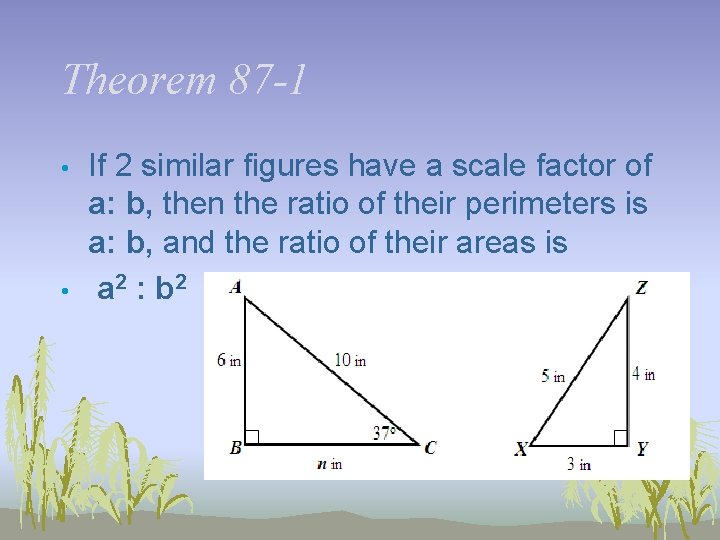 Theorem 87-1

• If 2 similar figures have a scale factor of a: b, then the ratio of their perimeters is a: b, and the ratio of their areas is

• $a^2 : b^2$

A

6 in

10 in

37°

B

C

n in

Z

5 in

4 in

X

Y

3 in